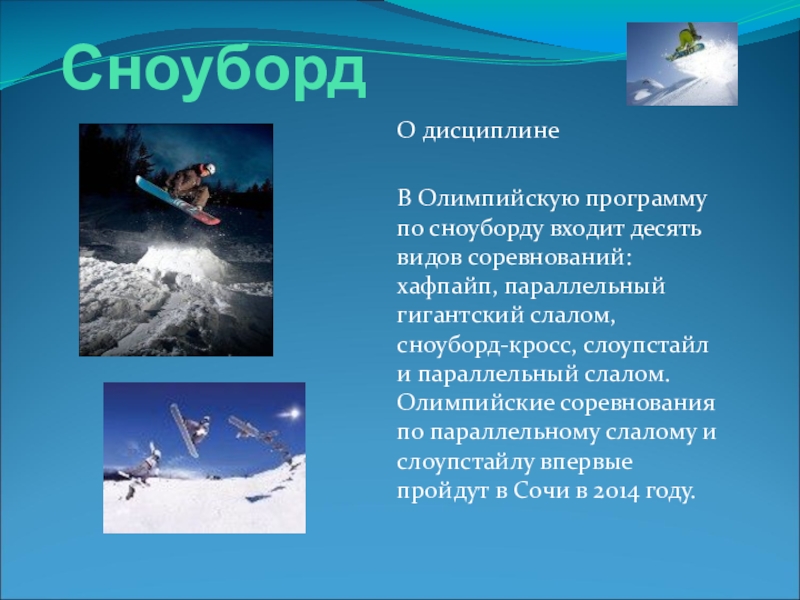 Сноуборд

О дисциплине

В Олимпийскую программу по сноуборду входит десять видов соревнований: хафпайп, параллельный гигантский слалом, сноуборд-кросс, слоупстайл и параллельный слалом. Олимпийские соревнования по параллельному слалому и слоупстайлу впервые пройдут в Сочи в 2014 году.